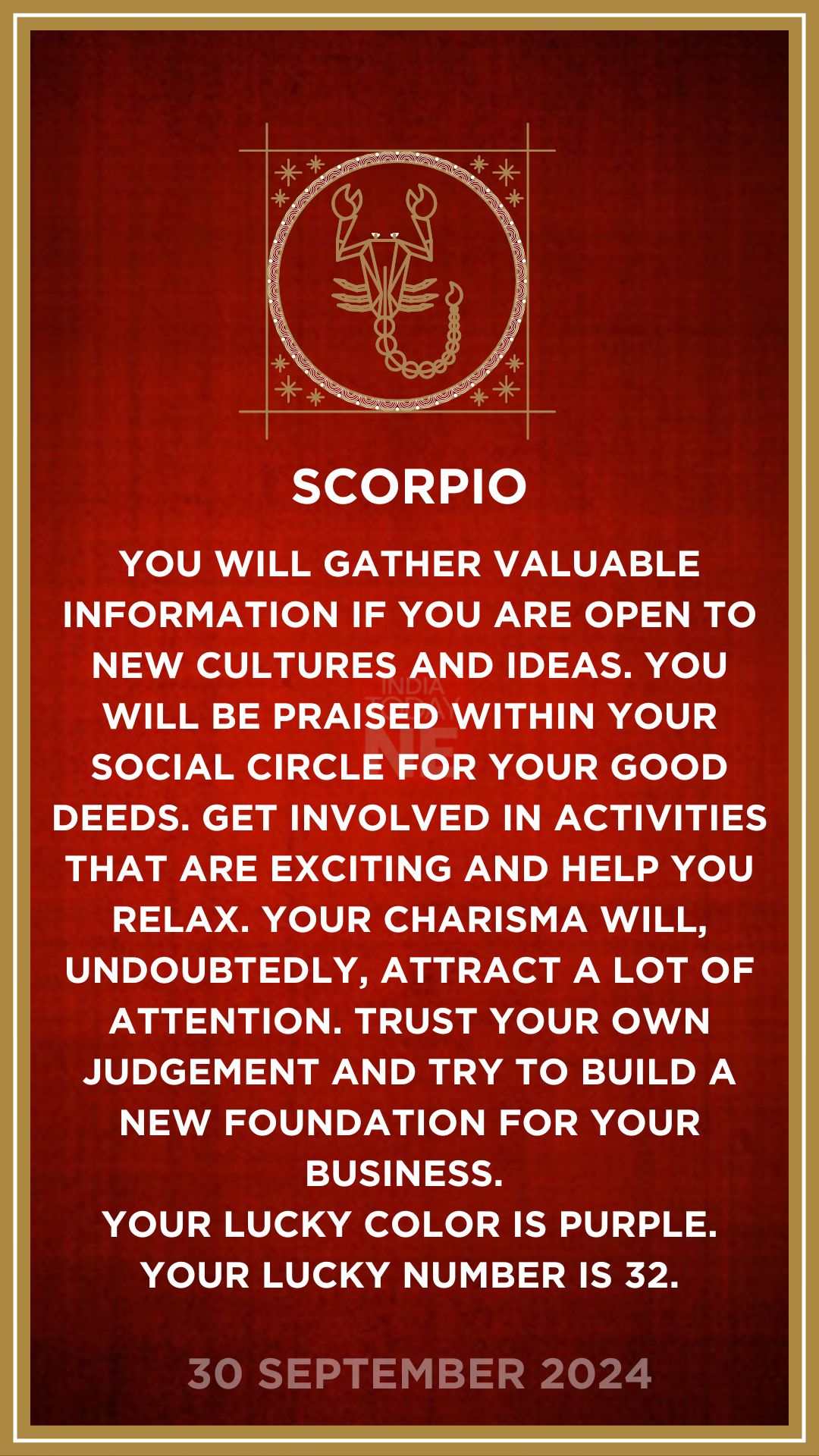 SCORPIO

YOU WILL GATHER VALUABLE INFORMATION IF YOU ARE OPEN TO NEW CULTURES AND IDEAS. YOU WILL BE PRAISED WITHIN YOUR SOCIAL CIRCLE FOR YOUR GOOD DEEDS. GET INVOLVED IN ACTIVITIES THAT ARE EXCITING AND HELP YOU RELAX. YOUR CHARISMA WILL, UNDOUBTEDLY, ATTRACT A LOT OF ATTENTION. TRUST YOUR OWN JUDGEMENT AND TRY TO BUILD A NEW FOUNDATION FOR YOUR BUSINESS.
YOUR LUCKY COLOR IS PURPLE.
YOUR LUCKY NUMBER IS 32.

INDIA TODAY NE

30 SEPTEMBER 2024